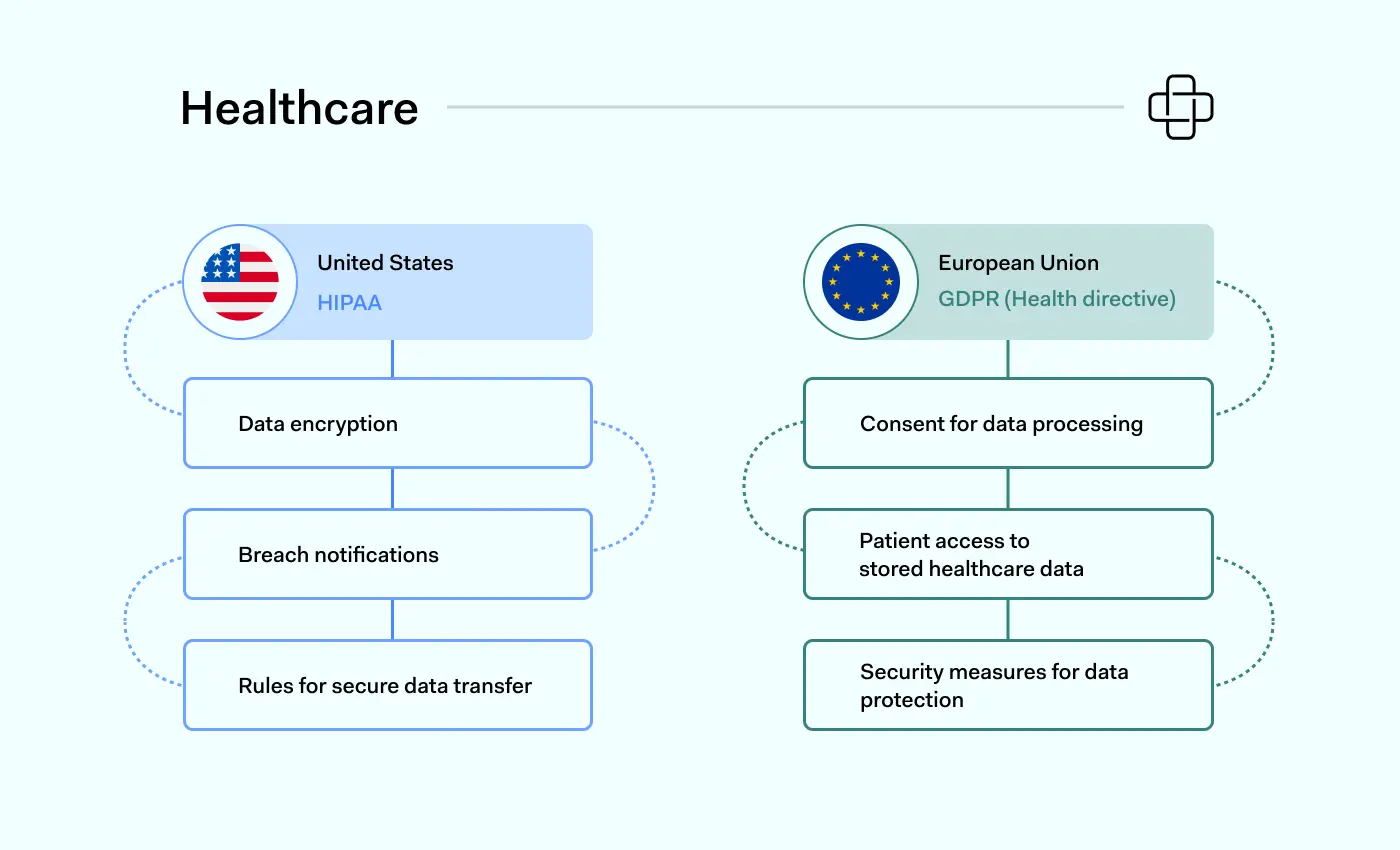 Healthcare

United States
HIPAA

Data encryption

Breach notifications

Rules for secure data transfer

European Union
GDPR (Health directive)

Consent for data processing

Patient access to stored healthcare data

Security measures for data protection